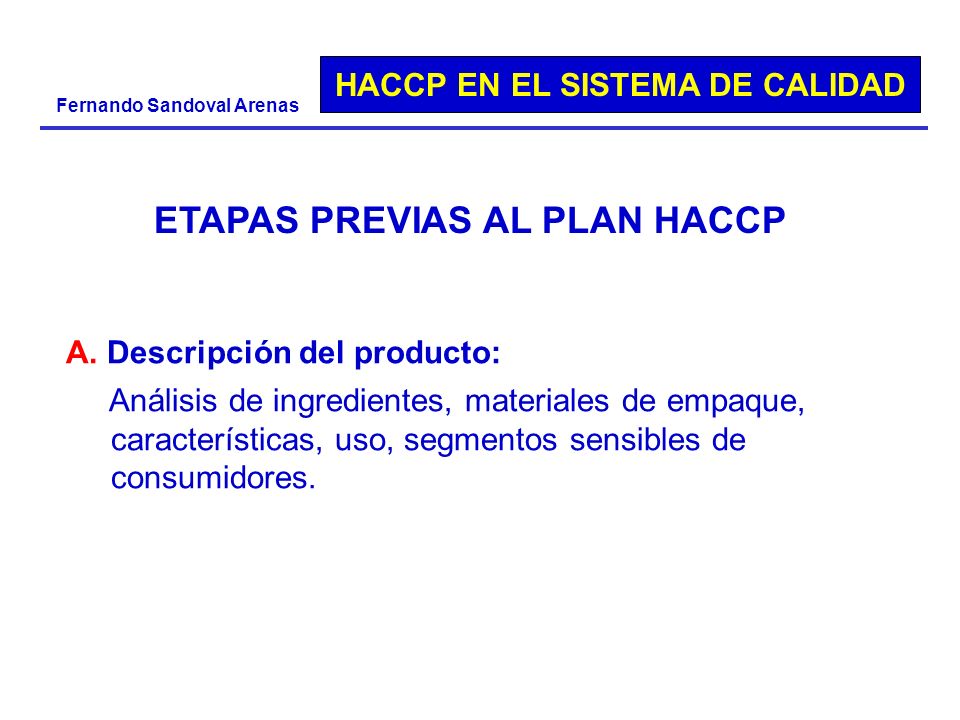 Fernando Sandoval Arenas

HACCP EN EL SISTEMA DE CALIDAD

ETAPAS PREVIAS AL PLAN HACCP

A. Descripción del producto:

Análisis de ingredientes, materiales de empaque, características, uso, segmentos sensibles de consumidores.